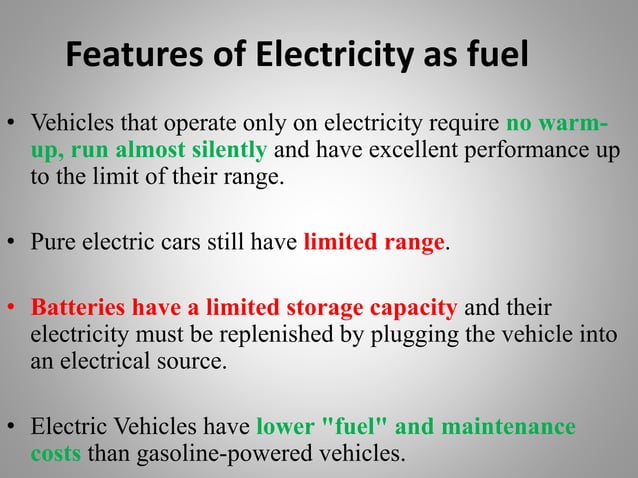 Features of Electricity as fuel

• Vehicles that operate only on electricity require no warm-up, run almost silently and have excellent performance up to the limit of their range.

• Pure electric cars still have limited range.

• Batteries have a limited storage capacity and their electricity must be replenished by plugging the vehicle into an electrical source.

• Electric Vehicles have lower "fuel" and maintenance costs than gasoline-powered vehicles.